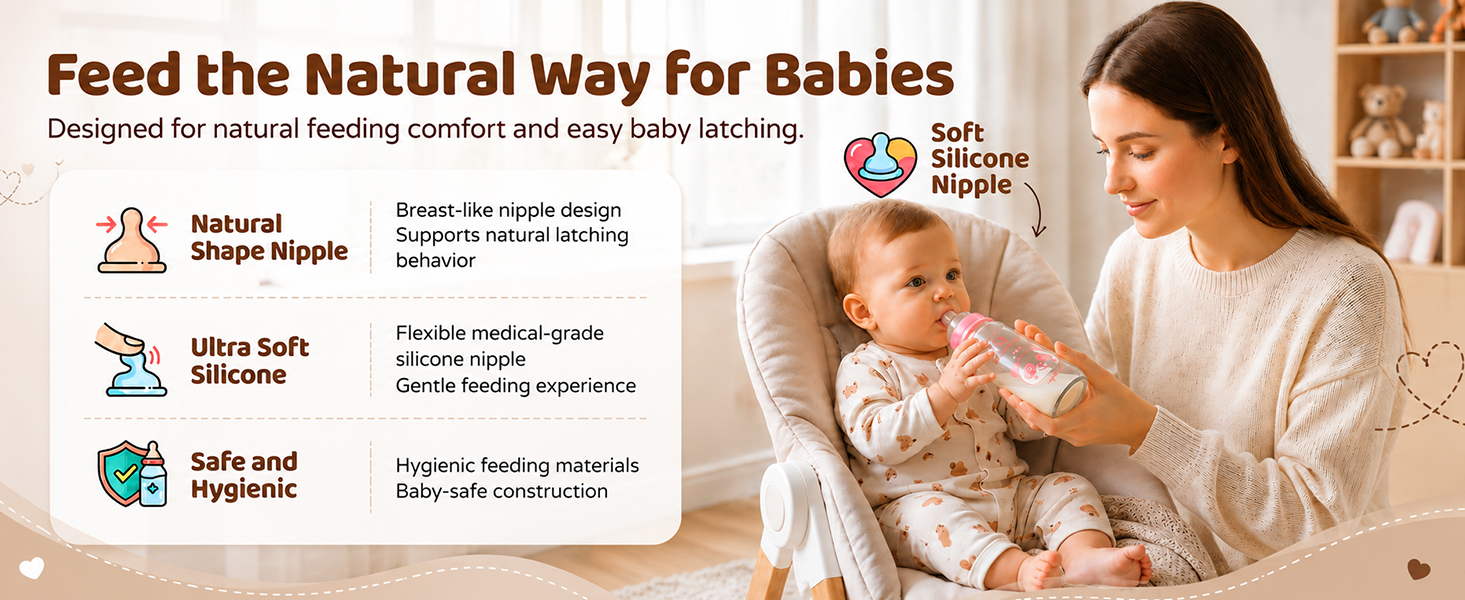 Feed the Natural Way for Babies

Designed for natural feeding comfort and easy baby latching.

Natural Shape Nipple

Breast-like nipple design
Supports natural latching behavior

Ultra Soft Silicone

Flexible medical-grade silicone nipple
Gentle feeding experience

Safe and Hygienic

Hygienic feeding materials
Baby-safe construction

Soft Silicone Nipple